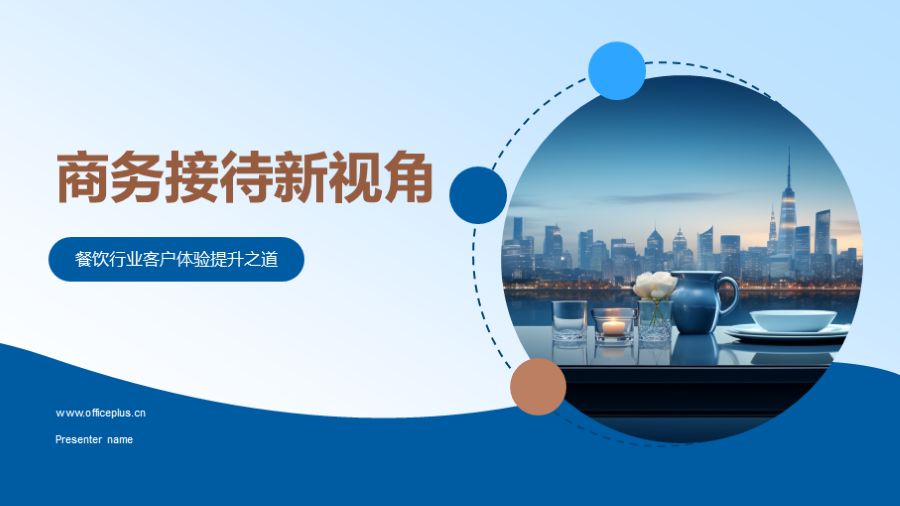 商务接待新视角

餐饮行业客户体验提升之道

www.officeplus.cn

Presenter name